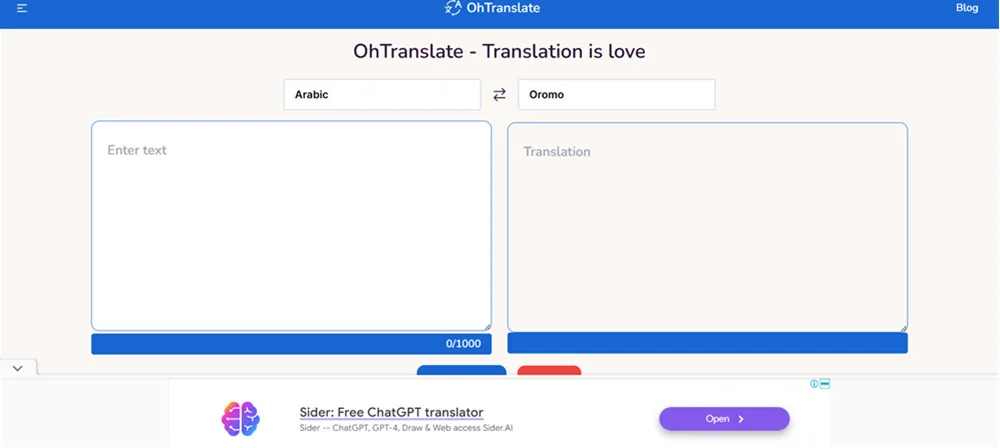 OhTranslate
Blog

OhTranslate - Translation is love

Arabic
Oromo

Enter text
Translation

0/1000

Sider: Free ChatGPT translator
Sider -- ChatGPT, GPT-4, Draw & Web access Sider.AI
Open